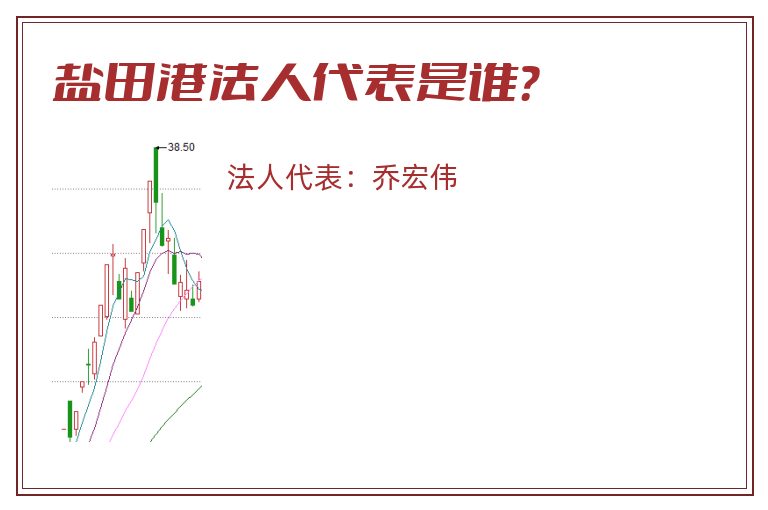 盐田港法人代表是谁?

38.50

法人代表：乔宏伟